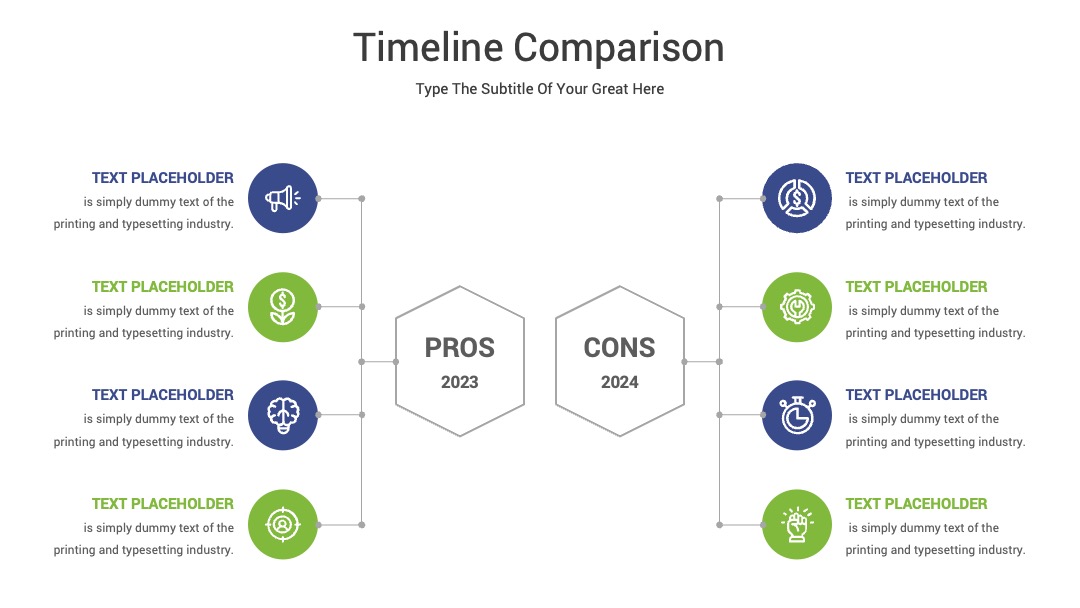 Timeline Comparison

Type The Subtitle Of Your Great Here

TEXT PLACEHOLDER
is simply dummy text of the printing and typesetting industry.

TEXT PLACEHOLDER
is simply dummy text of the printing and typesetting industry.

TEXT PLACEHOLDER
is simply dummy text of the printing and typesetting industry.

TEXT PLACEHOLDER
is simply dummy text of the printing and typesetting industry.

PROS
2023

CONS
2024

TEXT PLACEHOLDER
is simply dummy text of the printing and typesetting industry.

TEXT PLACEHOLDER
is simply dummy text of the printing and typesetting industry.

TEXT PLACEHOLDER
is simply dummy text of the printing and typesetting industry.

TEXT PLACEHOLDER
is simply dummy text of the printing and typesetting industry.